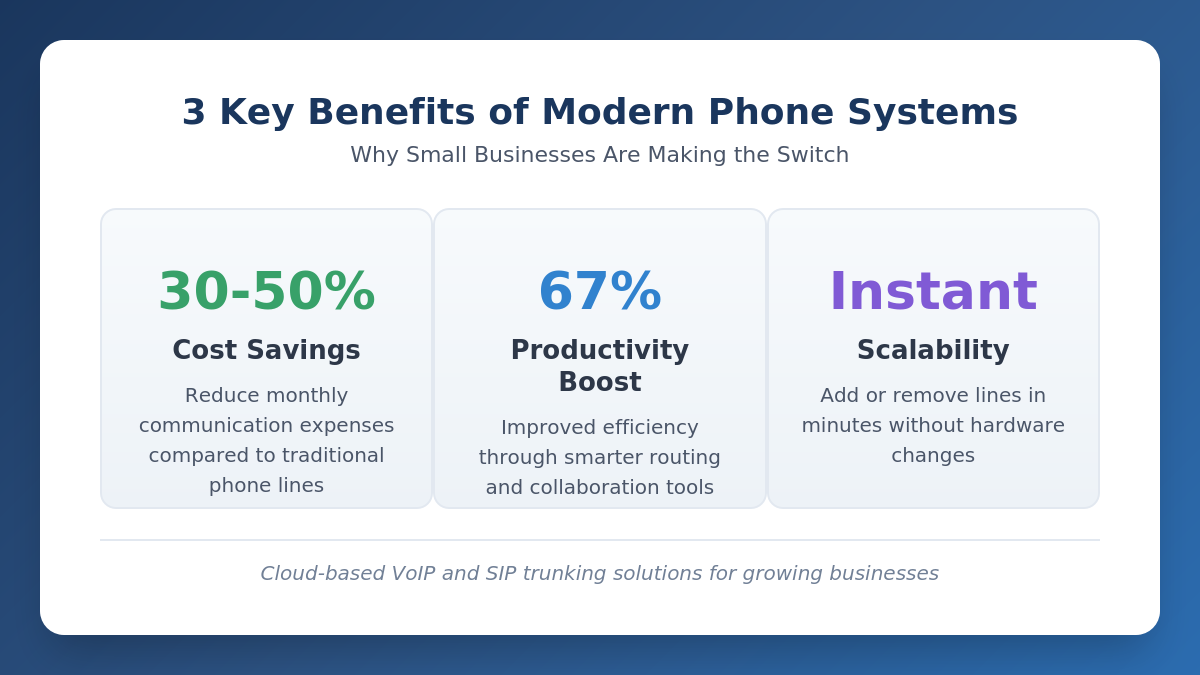 3 Key Benefits of Modern Phone Systems

Why Small Businesses Are Making the Switch

30-50%

Cost Savings

Reduce monthly communication expenses compared to traditional phone lines

67%

Productivity Boost

Improved efficiency through smarter routing and collaboration tools

Instant

Scalability

Add or remove lines in minutes without hardware changes

Cloud-based VoIP and SIP trunking solutions for growing businesses